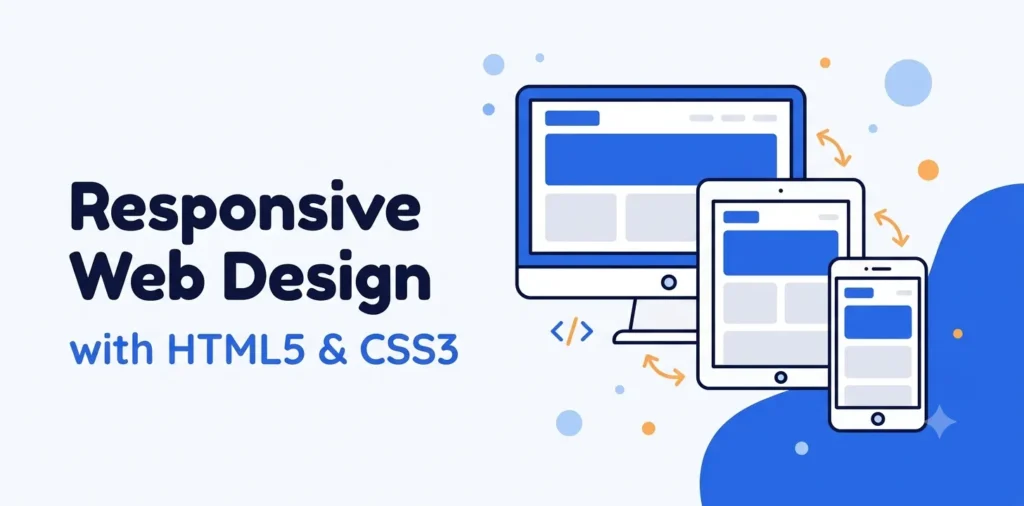 Responsive
Web Design
with HTML5 & CSS3

</>